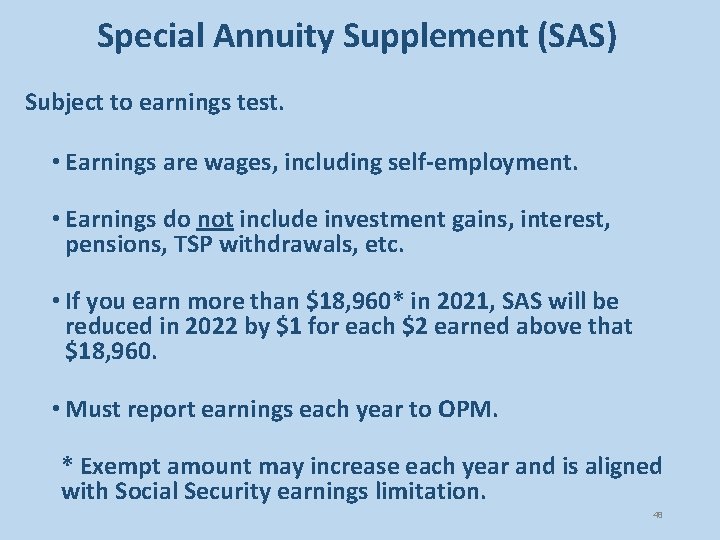 Special Annuity Supplement (SAS)

Subject to earnings test.

• Earnings are wages, including self-employment.

• Earnings do not include investment gains, interest, pensions, TSP withdrawals, etc.

• If you earn more than \$18,960* in 2021, SAS will be reduced in 2022 by \$1 for each \$2 earned above that \$18,960.

• Must report earnings each year to OPM.

* Exempt amount may increase each year and is aligned with Social Security earnings limitation.

48